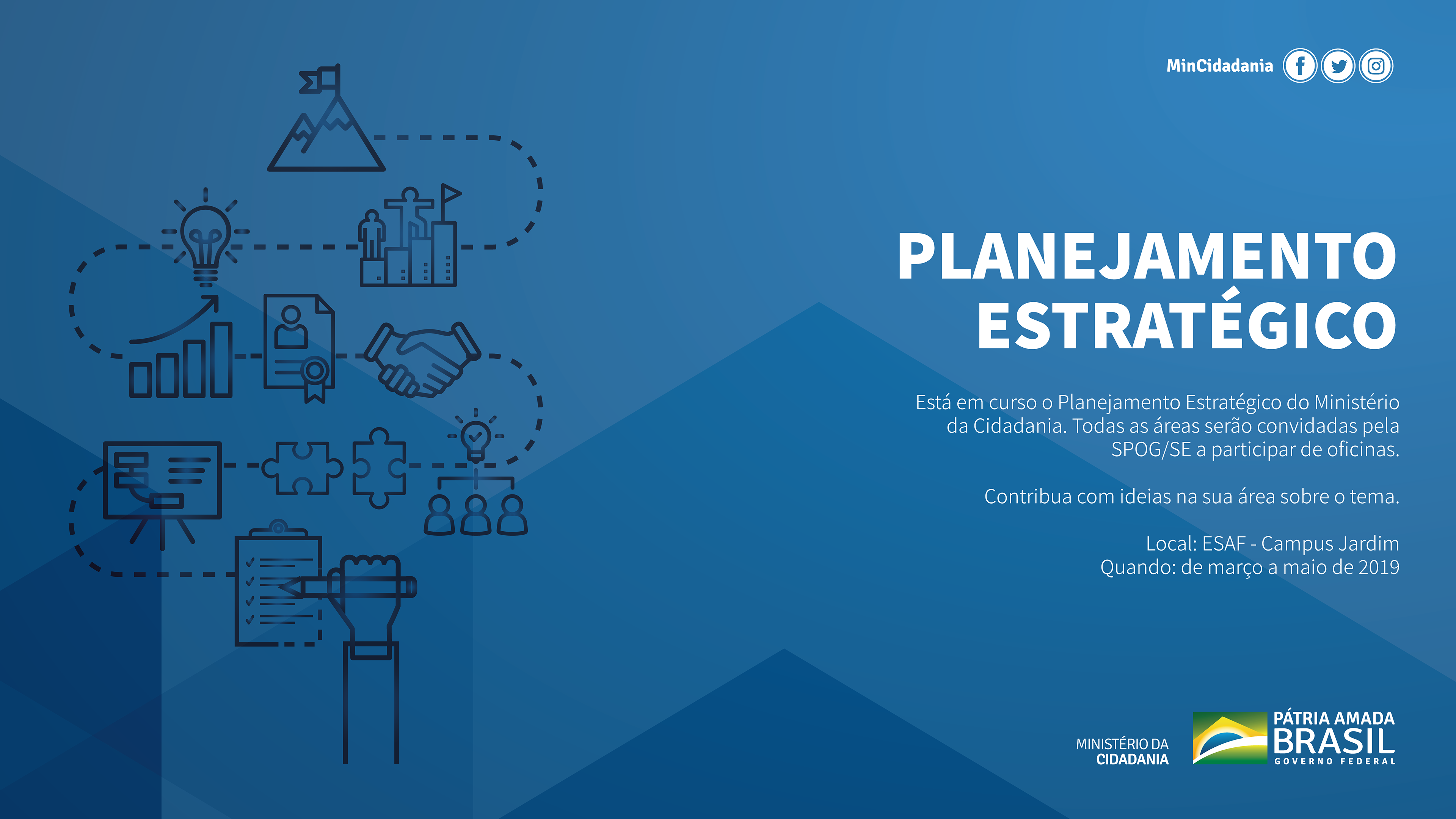 MinCidadania

PLANEJAMENTO ESTRATÉGICO

Está em curso o Planejamento Estratégico do Ministério da Cidadania. Todas as áreas serão convidadas pela SPOG/SE a participar de oficinas.

Contribua com ideias na sua área sobre o tema.

Local: ESAF - Campus Jardim
Quando: de março a maio de 2019

MINISTÉRIO DA CIDADANIA

PÁTRIA AMADA BRASIL
GOVERNO FEDERAL